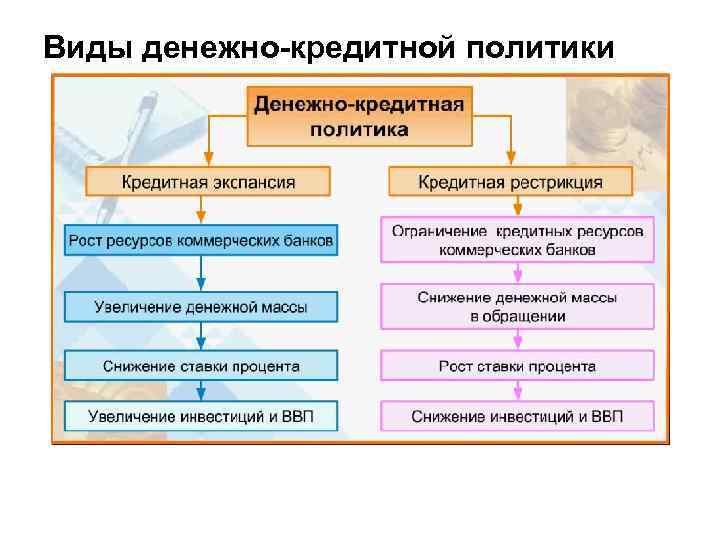 Виды денежно-кредитной политики

Денежно-кредитная политика

Кредитная экспансия

Рост ресурсов коммерческих банков

Увеличение денежной массы

Снижение ставки процента

Увеличение инвестиций и ВВП

Кредитная рестрикция

Ограничение кредитных ресурсов коммерческих банков

Снижение денежной массы в обращении

Рост ставки процента

Снижение инвестиций и ВВП